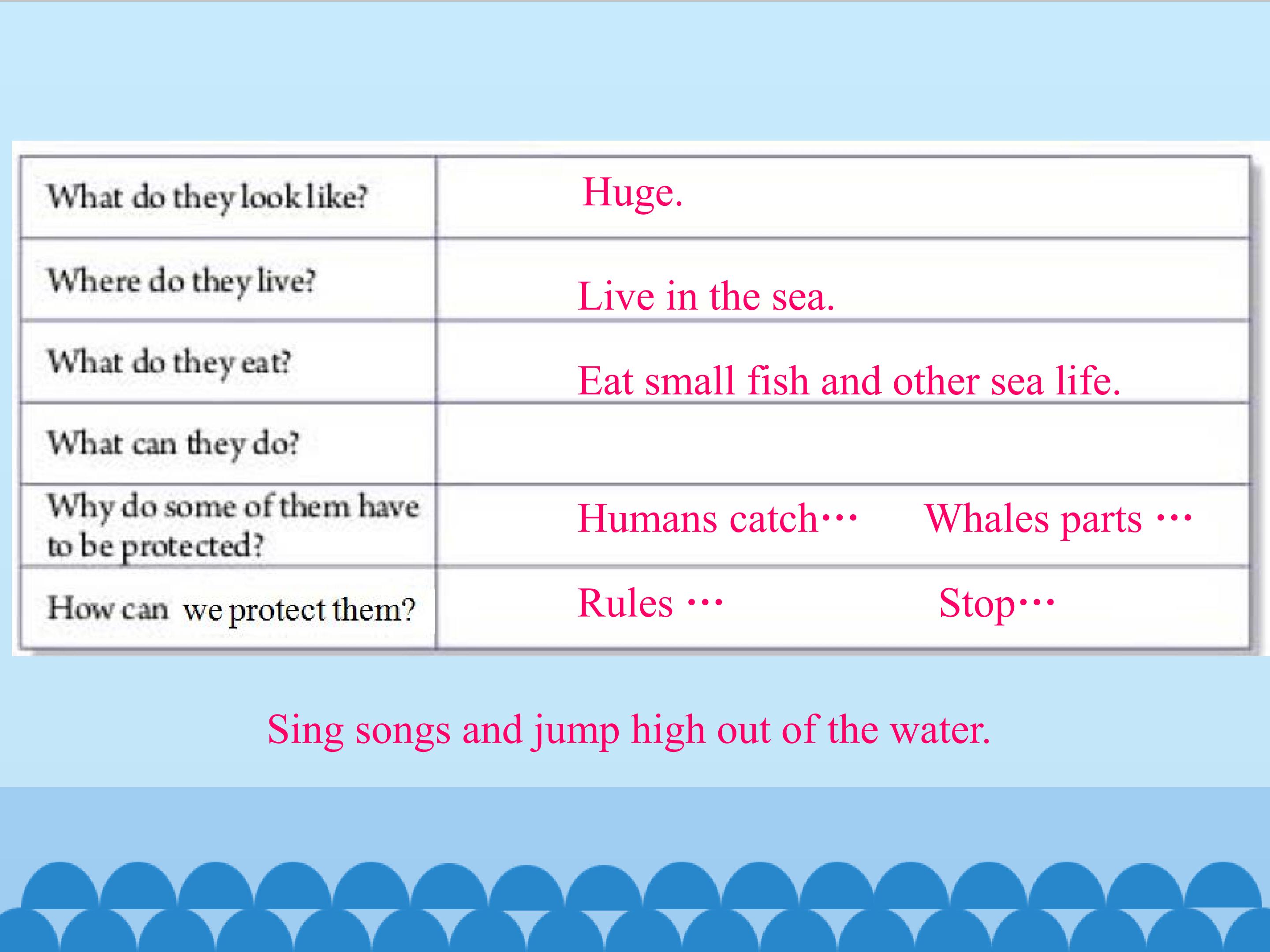 | What do they look like? | Huge. |
|---|---|
| Where do they live? | Live in the sea. |
| What do they eat? | Eat small fish and other sea life. |
| What can they do? | |
| Why do some of them have to be protected? | Humans catch··· Whales parts ··· |
| How can we protect them? | Rules ··· Stop··· |

Sing songs and jump high out of the water.